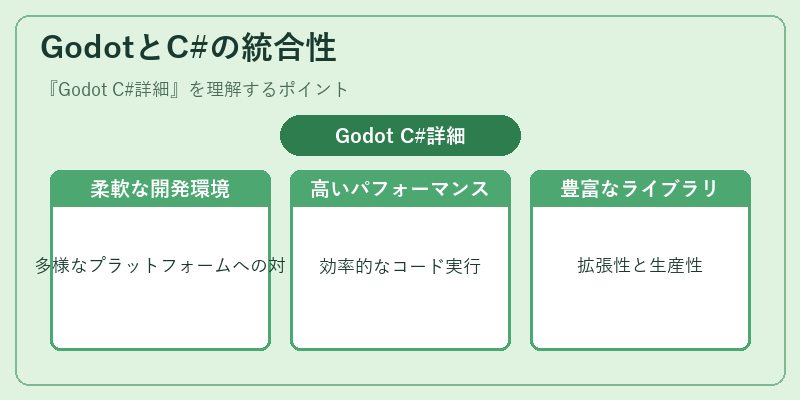 GodotとC#の統合性

『Godot C#詳細』を理解するポイント

Godot C#詳細

柔軟な開発環境

多様なプラットフォームへの対

高いパフォーマンス

効率的なコード実行

豊富なライブラリ

拡張性と生産性